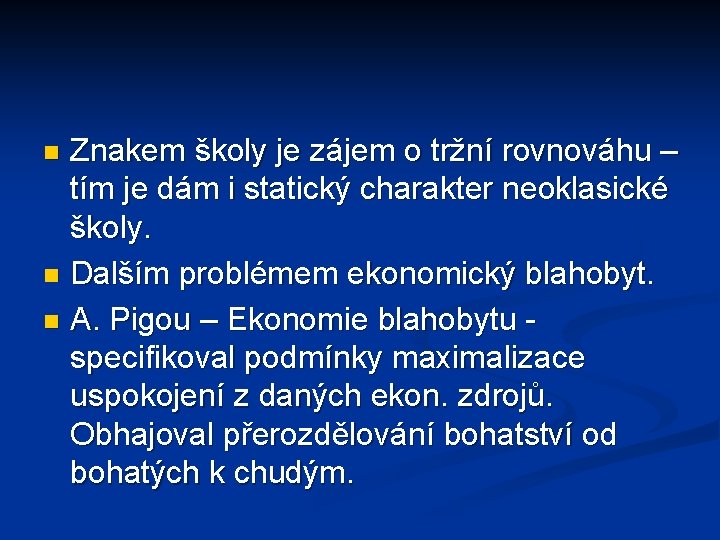 Znakem školy je zájem o tržní rovnováhu – tím je dám i statický charakter neoklasické školy.

Dalším problémem ekonomický blahobyt.

A. Pigou – Ekonomie blahobytu - specifikoval podmínky maximalizace uspokojení z daných ekon. zdrojů. Obhajoval přerozdělování bohatství od bohatých k chudým.